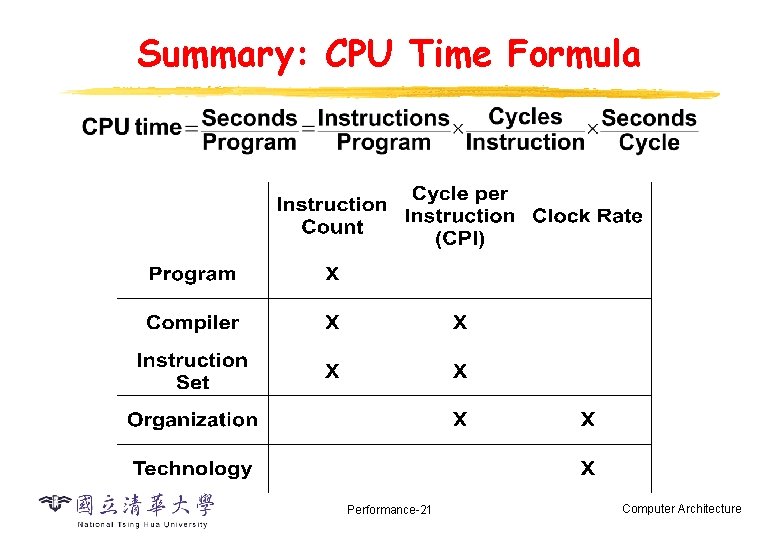 Summary: CPU Time Formula

$\text{CPU time} = \frac{\text{Seconds}}{\text{Program}} = \frac{\text{Instructions}}{\text{Program}} \times \frac{\text{Cycles}}{\text{Instruction}} \times \frac{\text{Seconds}}{\text{Cycle}}$

| | Instruction Count | Cycle per Instruction (CPI) | Clock Rate |
|---|---|---|---|
| Program | X | | |
| Compiler | X | X | |
| Instruction Set | X | X | |
| Organization | | X | X |
| Technology | | | X |

國立清華大學
National Tsing Hua University

Performance-21

Computer Architecture